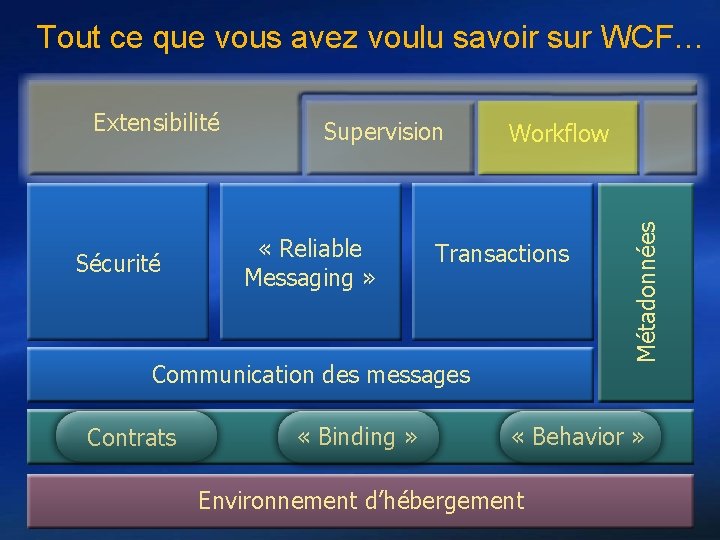 Tout ce que vous avez voulu savoir sur WCF…

Extensibilité

Supervision

Workflow

Sécurité

« Reliable Messaging »

Transactions

Métadonnées

Communication des messages

Contrats

« Binding »

« Behavior »

Environnement d'hébergement